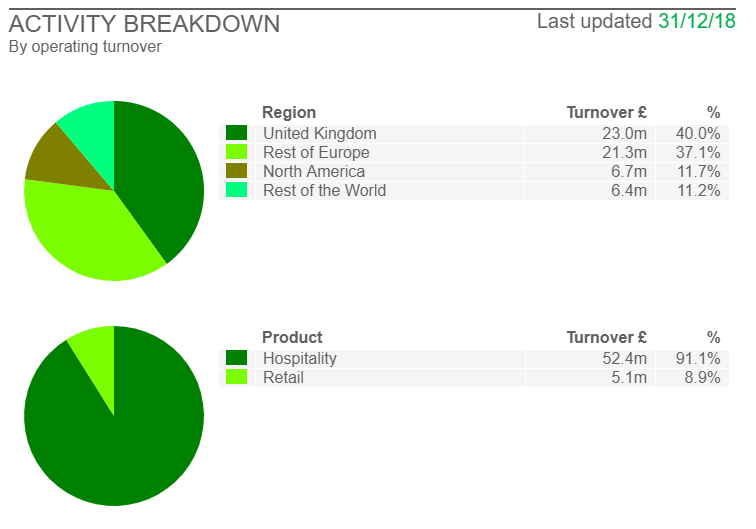 ACTIVITY BREAKDOWN
By operating turnover

Last updated 31/12/18

| Region | Turnover £ | % |
|---|---|---|
| United Kingdom | 23.0m | 40.0% |
| Rest of Europe | 21.3m | 37.1% |
| North America | 6.7m | 11.7% |
| Rest of the World | 6.4m | 11.2% |

| Product | Turnover £ | % |
|---|---|---|
| Hospitality | 52.4m | 91.1% |
| Retail | 5.1m | 8.9% |